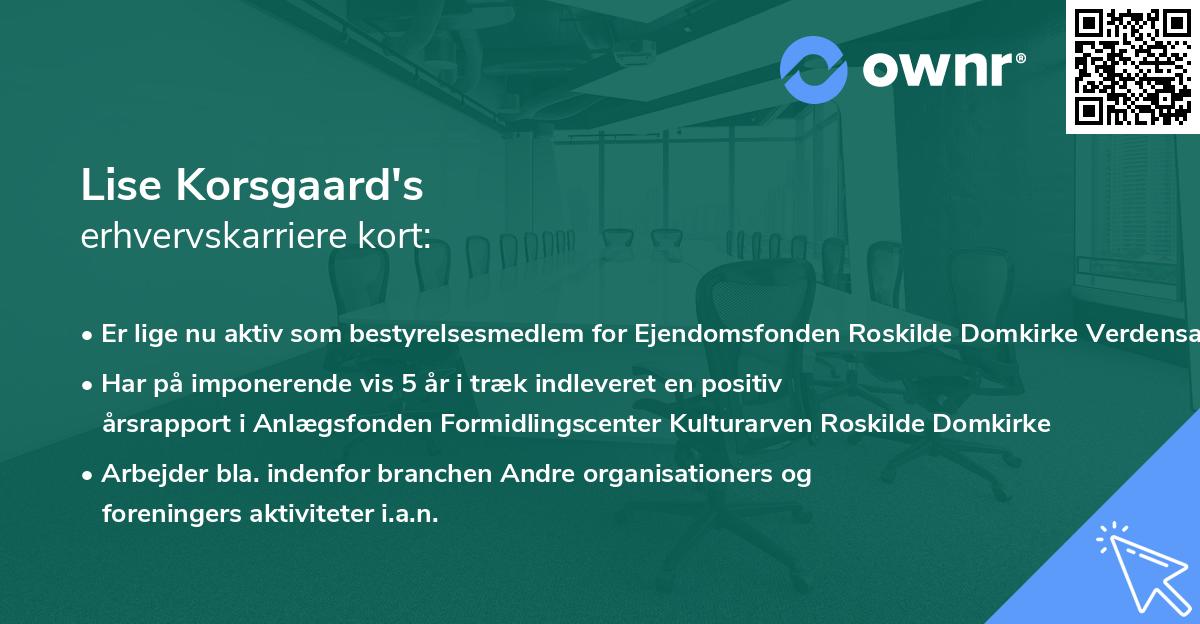 ownr®

Lise Korsgaard's
erhvervskarriere kort:

• Er lige nu aktiv som bestyrelsesmedlem for Ejendomsfonden Roskilde Domkirke Verdensa

• Har på imponerende vis 5 år i træk indleveret en positiv årsrapport i Anlægsfonden Formidlingscenter Kulturarven Roskilde Domkirke

• Arbejder bla. indenfor branchen Andre organisationers og foreningers aktiviteter i.a.n.